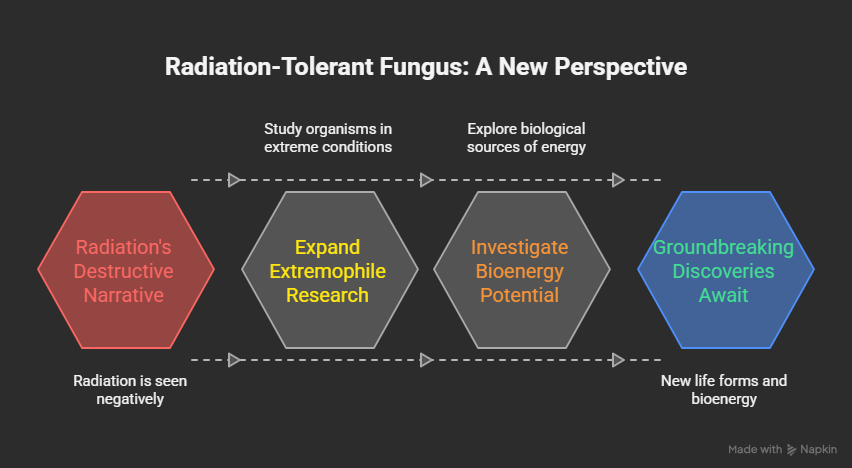 Radiation-Tolerant Fungus: A New Perspective

Study organisms in extreme conditions

Explore biological sources of energy

Radiation's Destructive Narrative

Expand Extremophile Research

Investigate Bioenergy Potential

Groundbreaking Discoveries Await

Radiation is seen negatively

New life forms and bioenergy

Made with Napkin